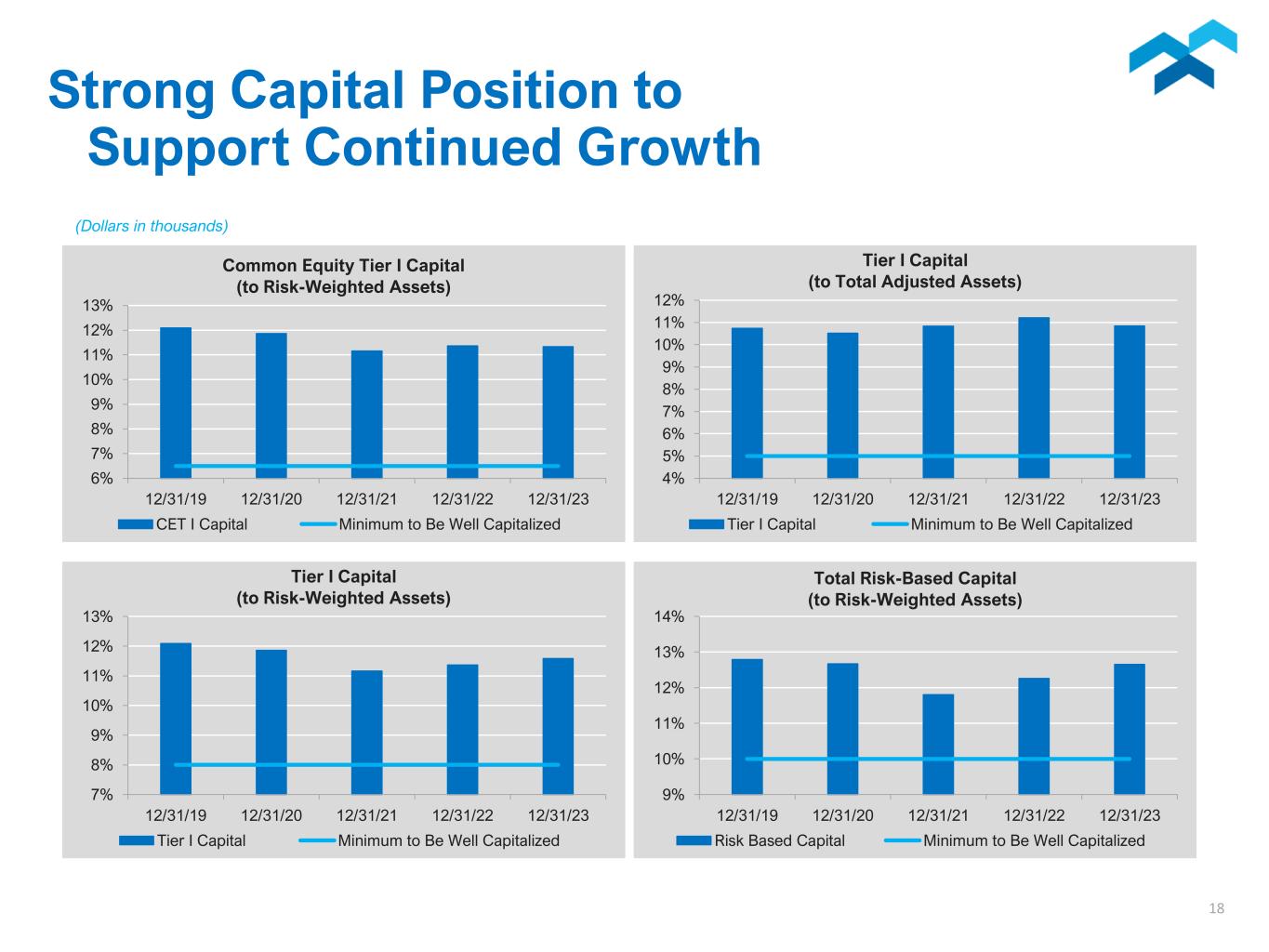 Strong Capital Position to Support Continued Growth

(Dollars in thousands)

Common Equity Tier I Capital
(to Risk-Weighted Assets)

13%
12%
11%
10%
9%
8%
7%
6%

12/31/19 12/31/20 12/31/21 12/31/22 12/31/23

CET I Capital Minimum to Be Well Capitalized

Tier I Capital
(to Total Adjusted Assets)

12%
11%
10%
9%
8%
7%
6%
5%
4%

12/31/19 12/31/20 12/31/21 12/31/22 12/31/23

Tier I Capital Minimum to Be Well Capitalized

Tier I Capital
(to Risk-Weighted Assets)

13%
12%
11%
10%
9%
8%
7%

12/31/19 12/31/20 12/31/21 12/31/22 12/31/23

Tier I Capital Minimum to Be Well Capitalized

Total Risk-Based Capital
(to Risk-Weighted Assets)

14%
13%
12%
11%
10%
9%

12/31/19 12/31/20 12/31/21 12/31/22 12/31/23

Risk Based Capital Minimum to Be Well Capitalized

18